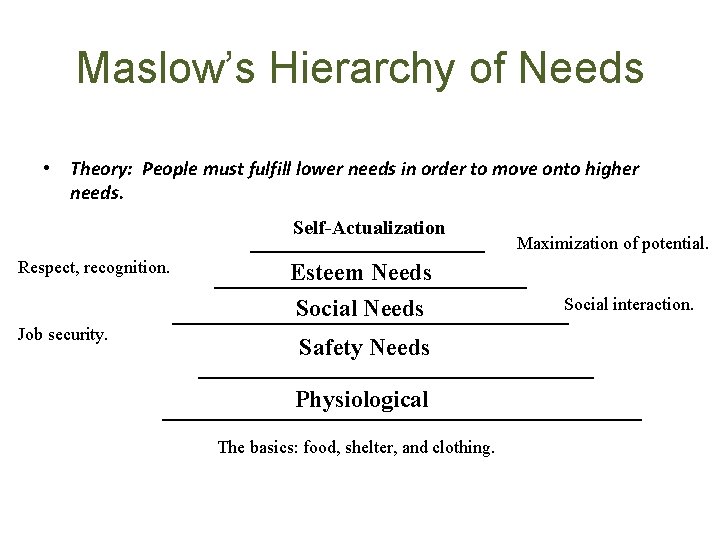 Maslow's Hierarchy of Needs

• Theory: People must fulfill lower needs in order to move onto higher needs.

Self-Actualization

Maximization of potential.

Respect, recognition.

Esteem Needs

Social Needs

Social interaction.

Job security.

Safety Needs

Physiological

The basics: food, shelter, and clothing.